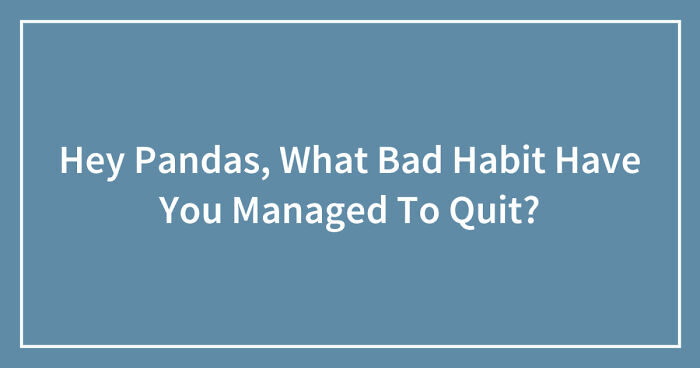 Hey Pandas, What Bad Habit Have You Managed To Quit?